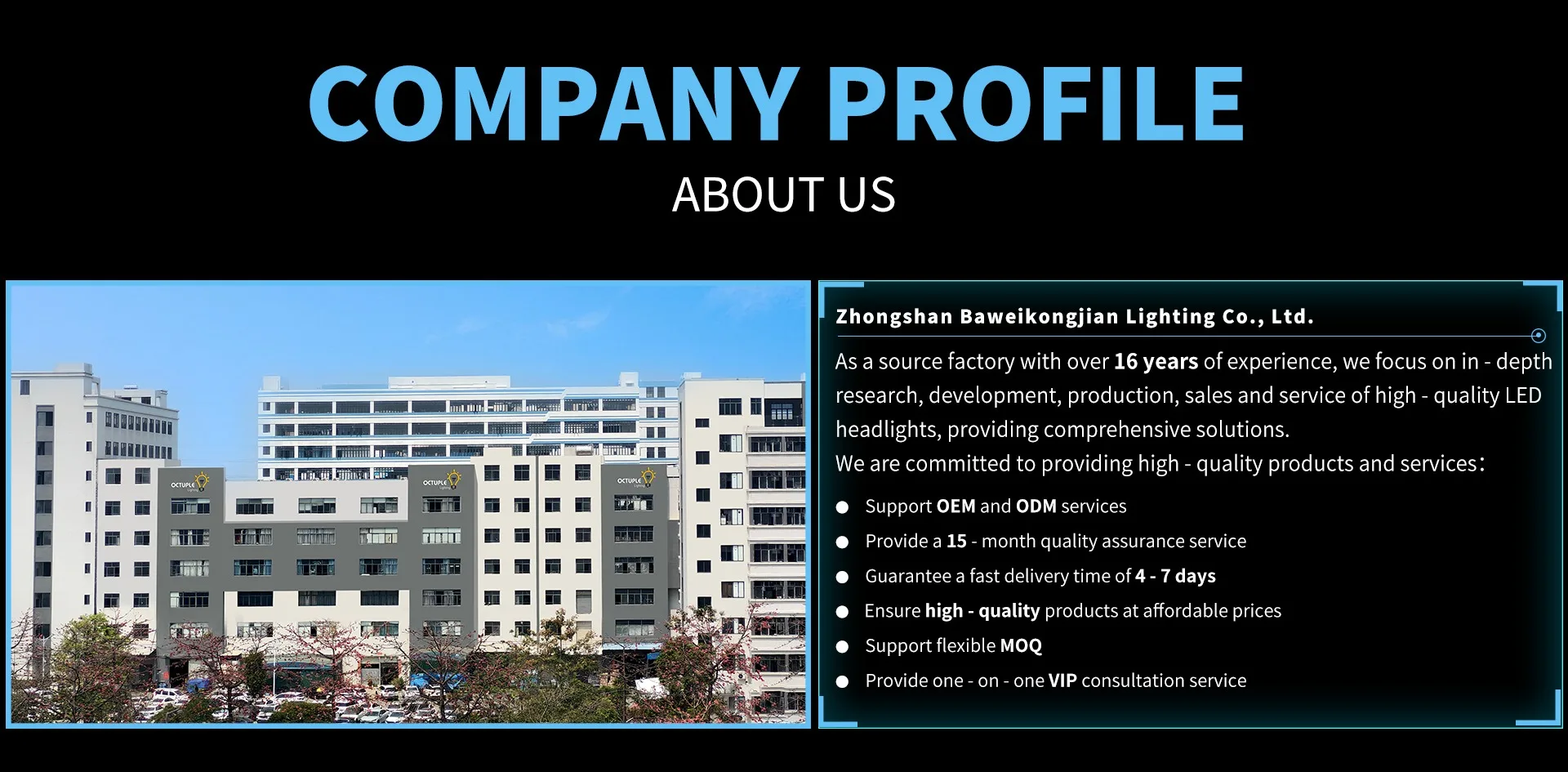 COMPANY PROFILE

ABOUT US

OCTUPLE Lighting

OCTUPLE Lighting

OCTUPLE Lighting

Zhongshan Baweikongjian Lighting Co., Ltd.

As a source factory with over 16 years of experience, we focus on in - depth research, development, production, sales and service of high - quality LED headlights, providing comprehensive solutions.
We are committed to providing high - quality products and services:

● Support OEM and ODM services
● Provide a 15 - month quality assurance service
● Guarantee a fast delivery time of 4 - 7 days
● Ensure high - quality products at affordable prices
● Support flexible MOQ
● Provide one - on - one VIP consultation service